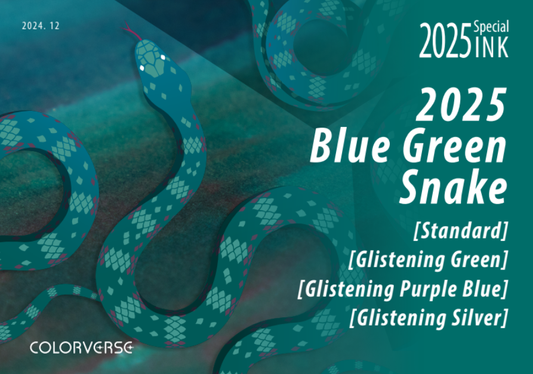 2024. 12

2025 Special INK

2025 Blue Green Snake

[Standard]
[Glistening Green]
[Glistening Purple Blue]
[Glistening Silver]

COLORVERSE